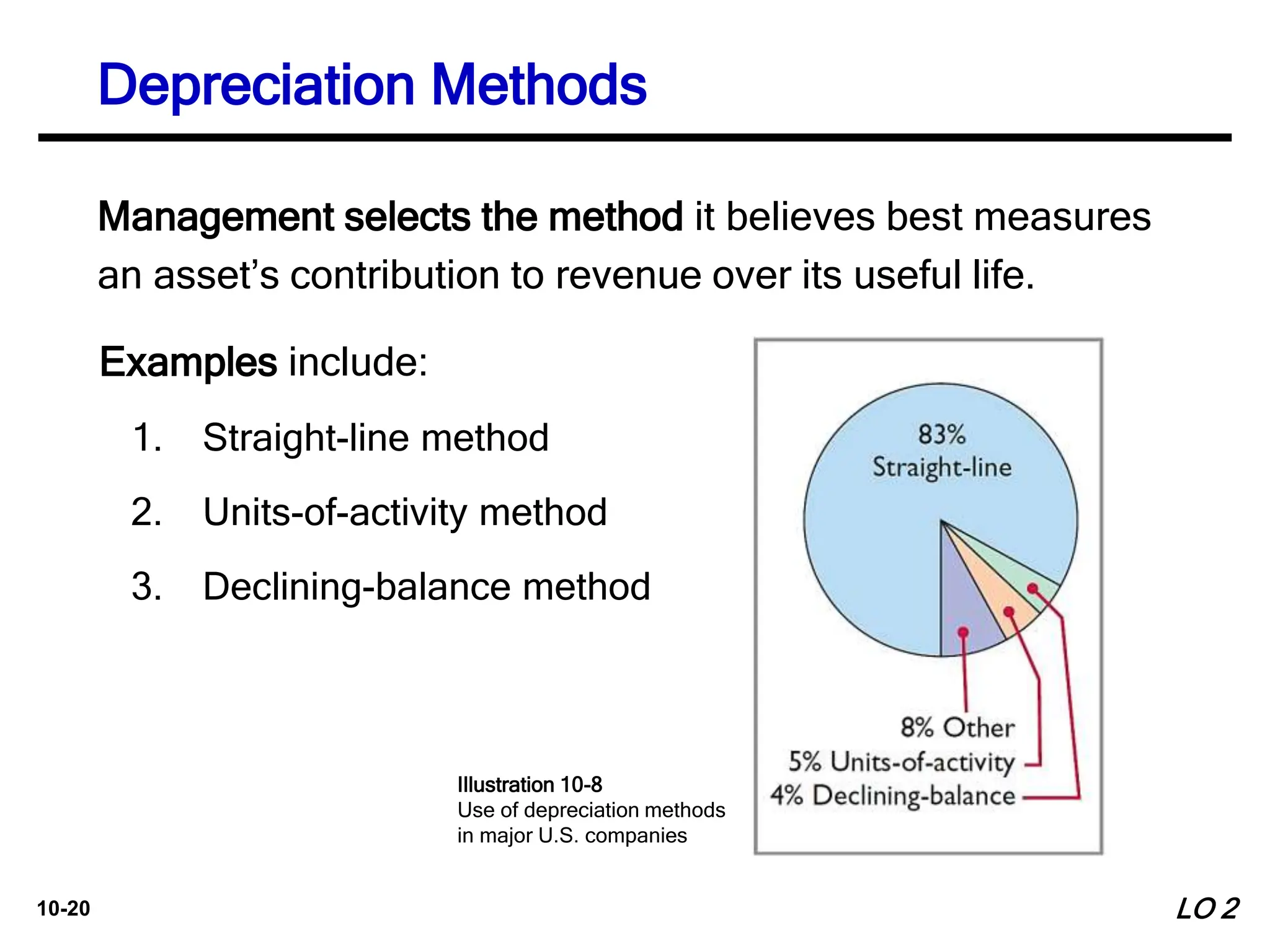 Depreciation Methods

Management selects the method it believes best measures an asset's contribution to revenue over its useful life.

Examples include:

1. Straight-line method
2. Units-of-activity method
3. Declining-balance method

83%
Straight-line

8% Other
5% Units-of-activity
4% Declining-balance

Illustration 10-8
Use of depreciation methods in major U.S. companies

10-20

LO 2